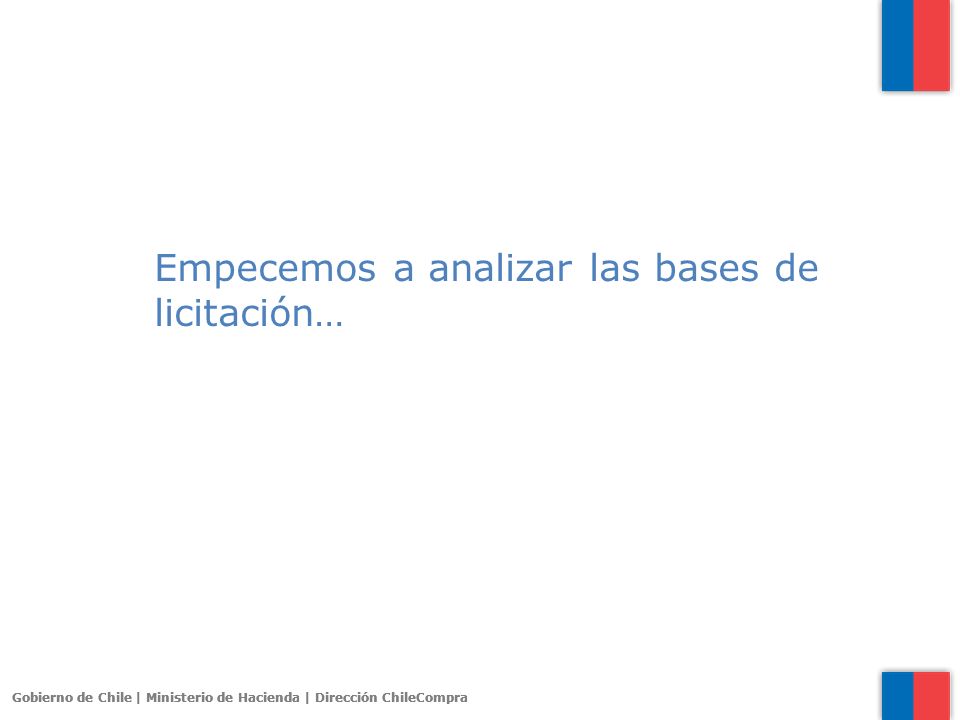 Empecemos a analizar las bases de licitación…

Gobierno de Chile | Ministerio de Hacienda | Dirección ChileCompra